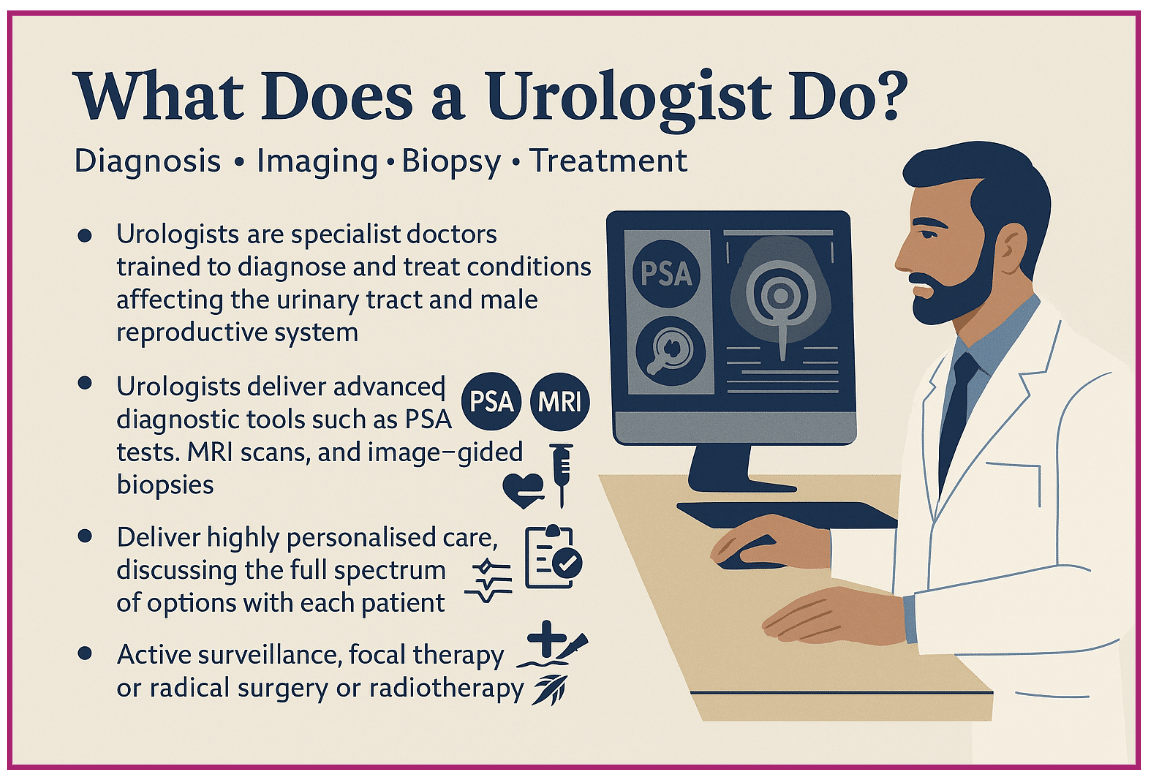 What Does a Urologist Do?

Diagnosis • Imaging • Biopsy • Treatment

• Urologists are specialist doctors trained to diagnose and treat conditions affecting the urinary tract and male reproductive system

• Urologists deliver advanced diagnostic tools such as PSA tests. MRI scans, and image–gided biopsies

PSA MRI

• Deliver highly personalised care, discussing the full spectrum of options with each patient

• Active surveillance, focal therapy or radical surgery or radiotherapy

PSA